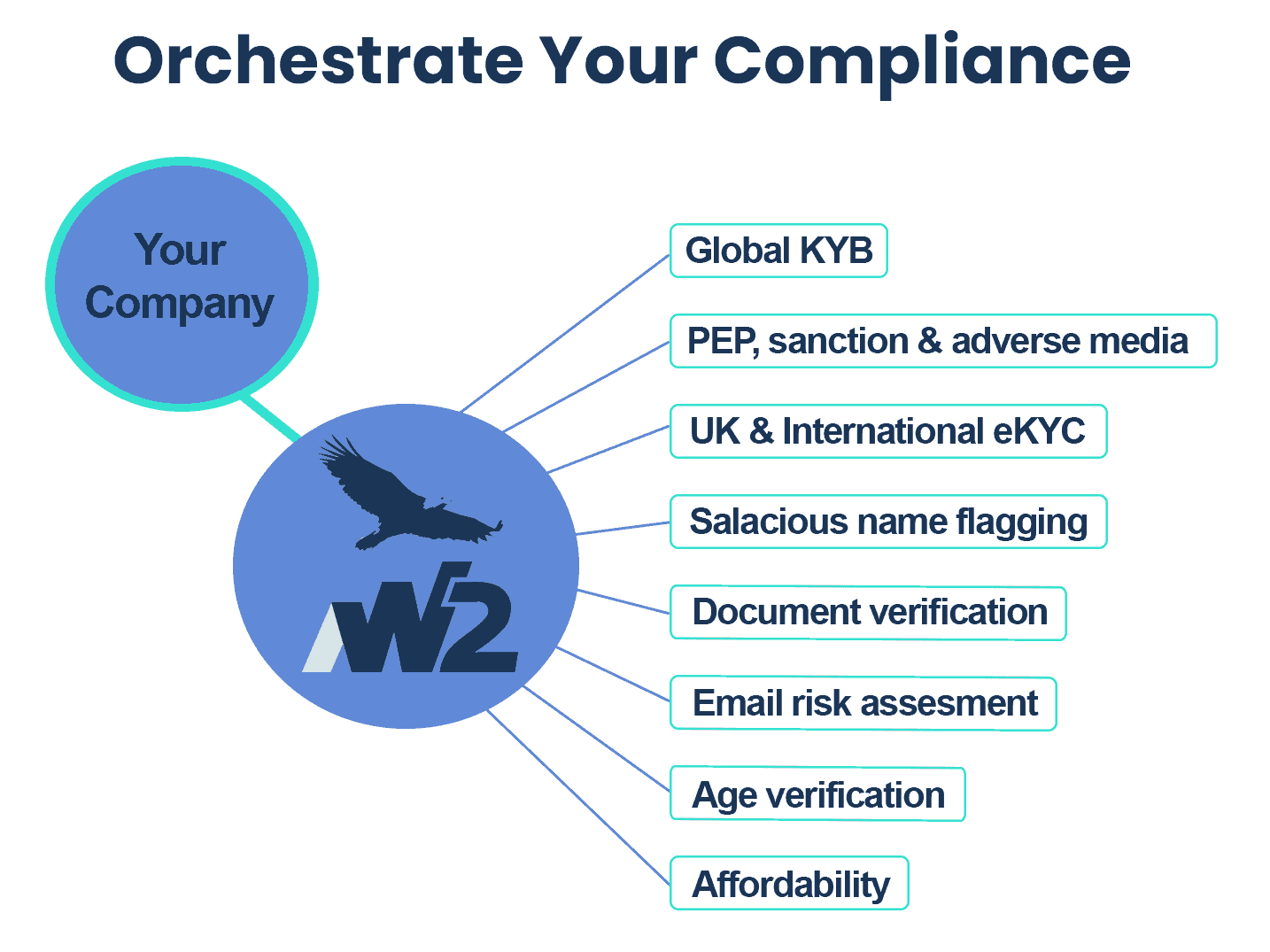 Orchestrate Your Compliance

Your Company

W2

Global KYB

PEP, sanction & adverse media

UK & International eKYC

Salacious name flagging

Document verification

Email risk assesment

Age verification

Affordability